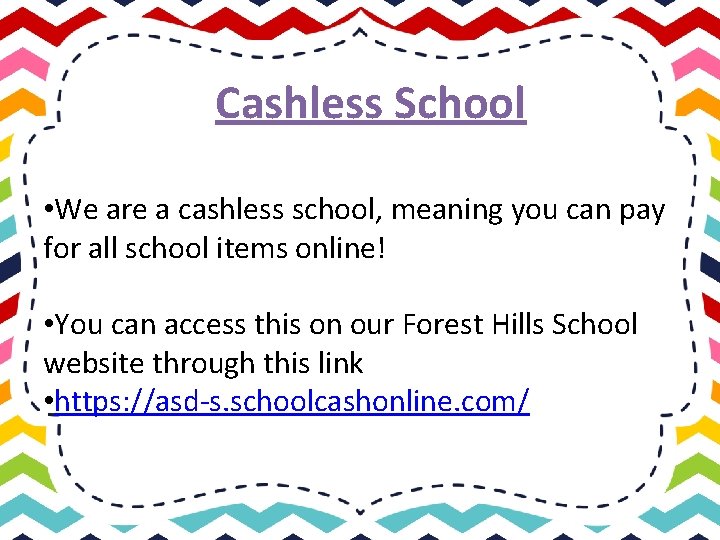 Cashless School

•We are a cashless school, meaning you can pay for all school items online!

•You can access this on our Forest Hills School website through this link
•https://asd-s.schoolcashonline.com/